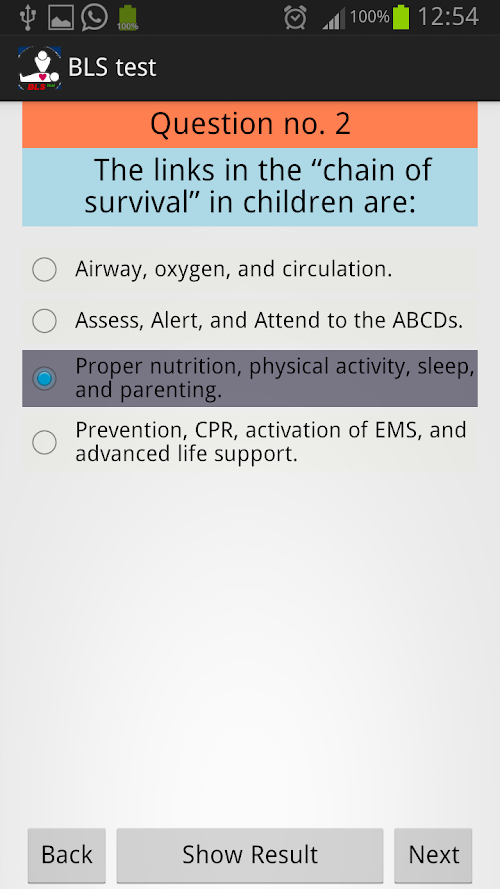 100% 100% 12:54

BLS test

Question no. 2

The links in the “chain of survival” in children are:

Airway, oxygen, and circulation.

Assess, Alert, and Attend to the ABCDs.

Proper nutrition, physical activity, sleep, and parenting.

Prevention, CPR, activation of EMS, and advanced life support.

Back

Show Result

Next